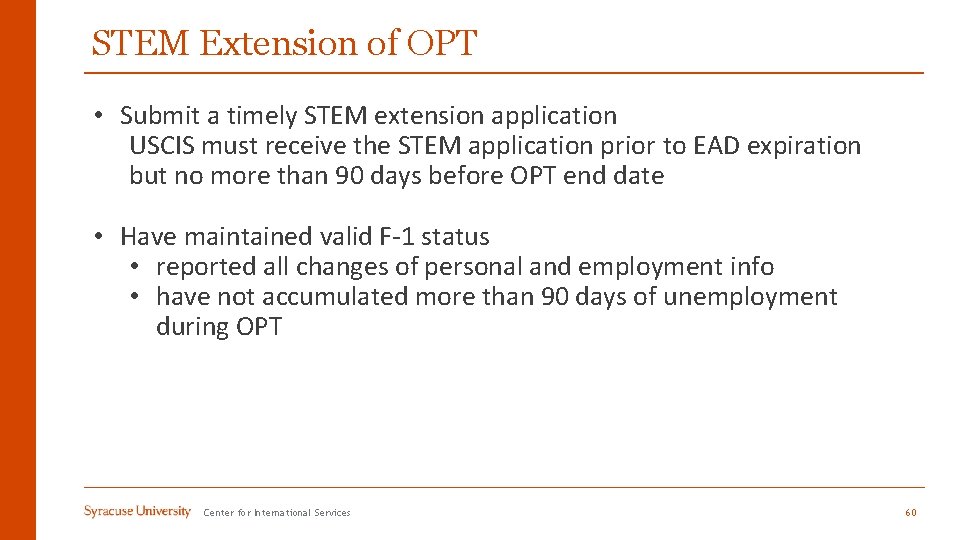 STEM Extension of OPT

• Submit a timely STEM extension application
USCIS must receive the STEM application prior to EAD expiration but no more than 90 days before OPT end date

• Have maintained valid F-1 status
• reported all changes of personal and employment info
• have not accumulated more than 90 days of unemployment during OPT

Syracuse University Center for International Services 60